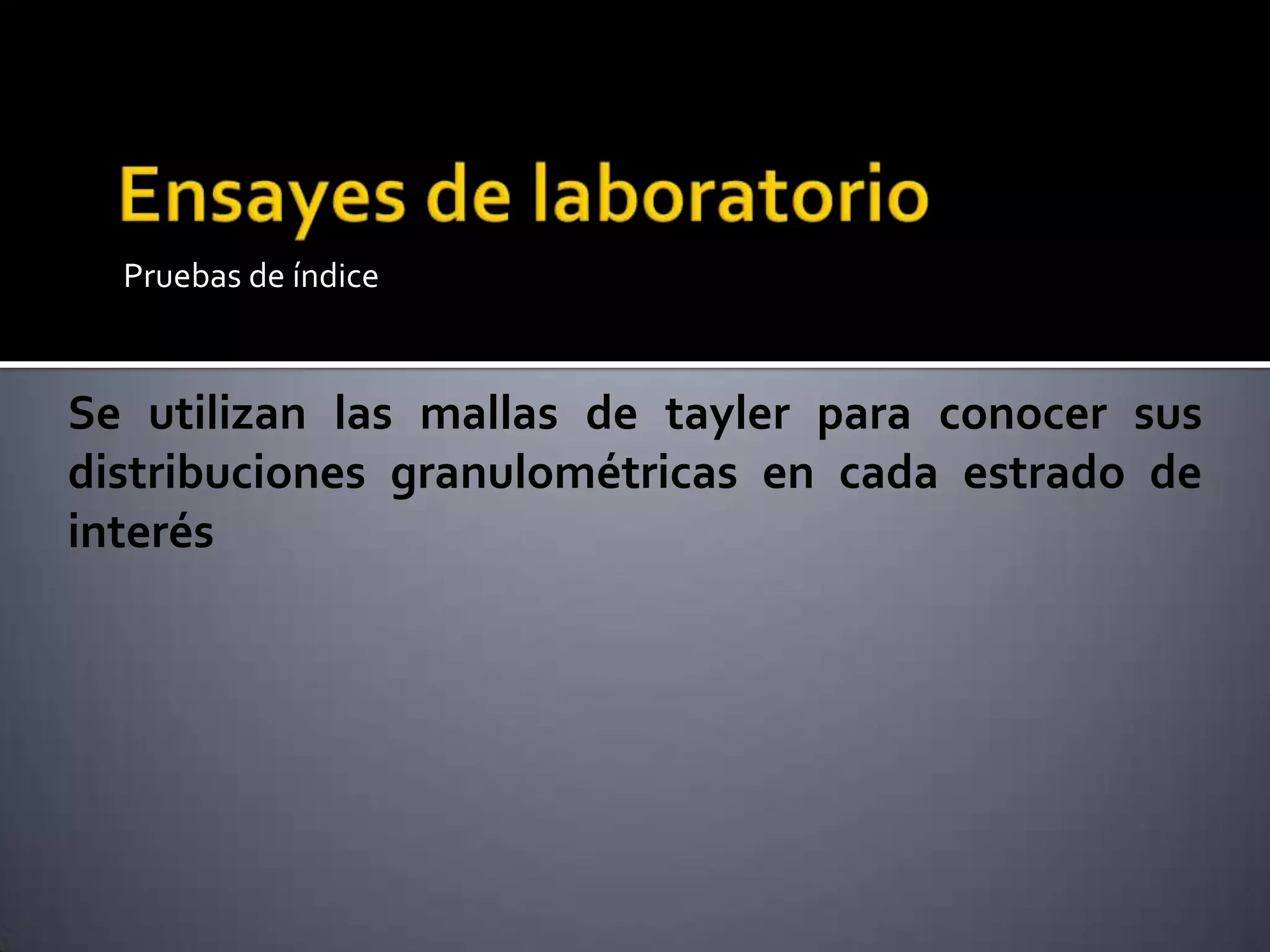 Ensayes de laboratorio

Pruebas de índice

Se utilizan las mallas de tayler para conocer sus distribuciones granulométricas en cada estrado de interés